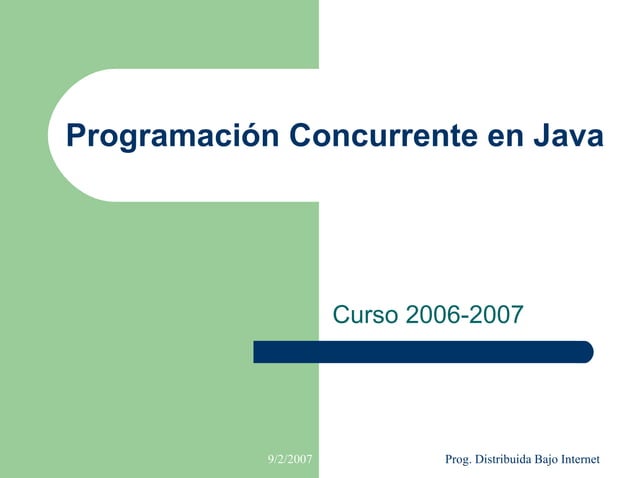 Programación Concurrente en Java

Curso 2006-2007

9/2/2007

Prog. Distribuida Bajo Internet